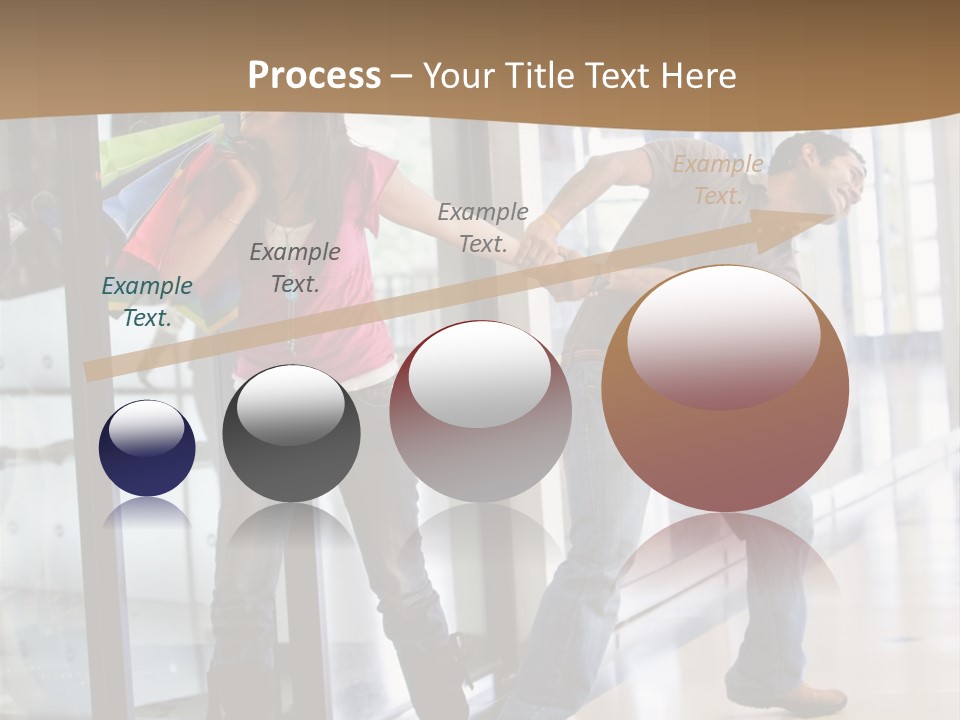 Process – Your Title Text Here

Example Text.

Example Text.

Example Text.

Example Text.